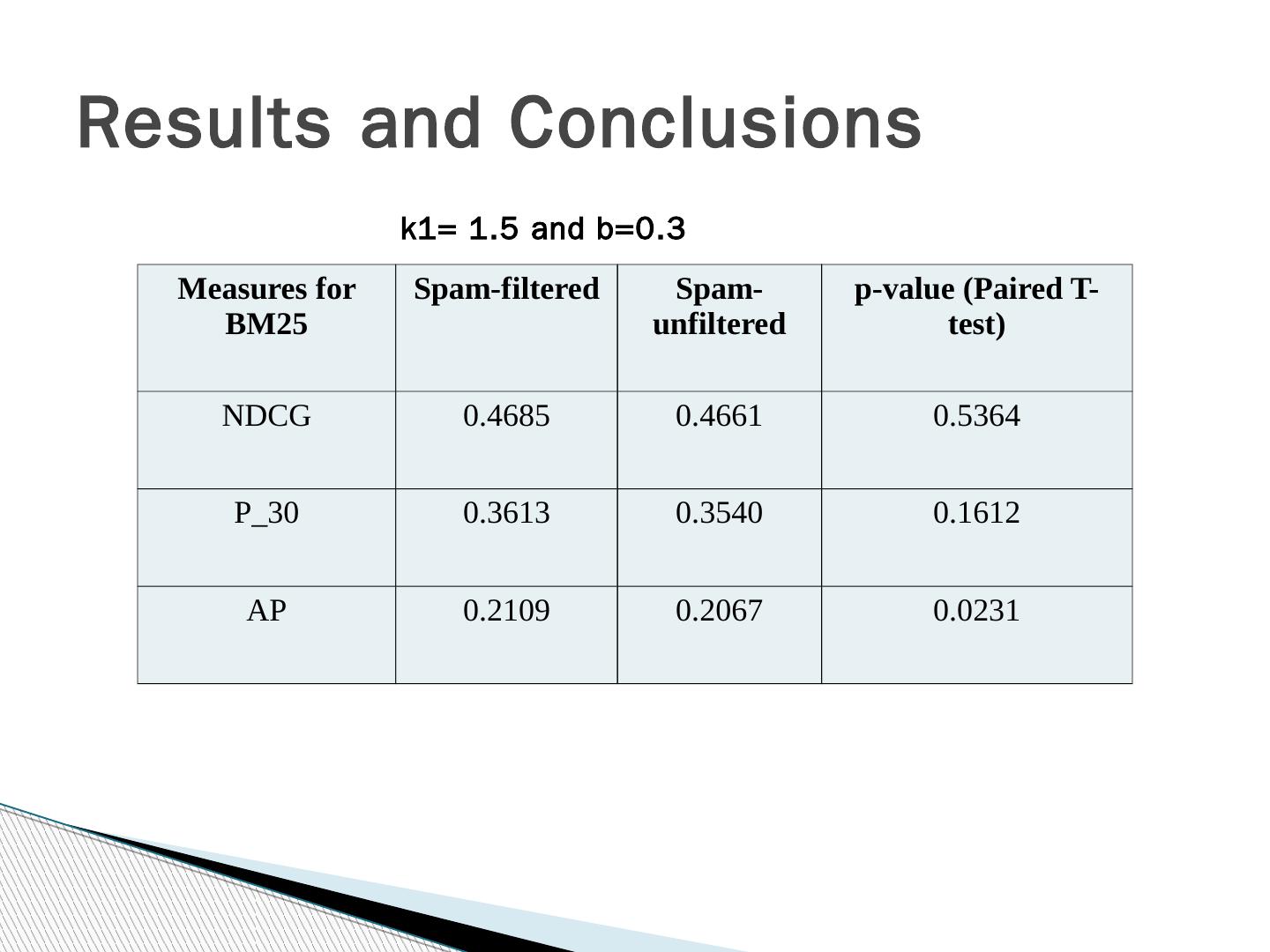 Results and Conclusions

k1= 1.5 and b=0.3

| Measures for BM25 | Spam-filtered | Spam-unfiltered | p-value (Paired T-test) |
|---|---|---|---|
| NDCG | 0.4685 | 0.4661 | 0.5364 |
| P_30 | 0.3613 | 0.3540 | 0.1612 |
| AP | 0.2109 | 0.2067 | 0.0231 |